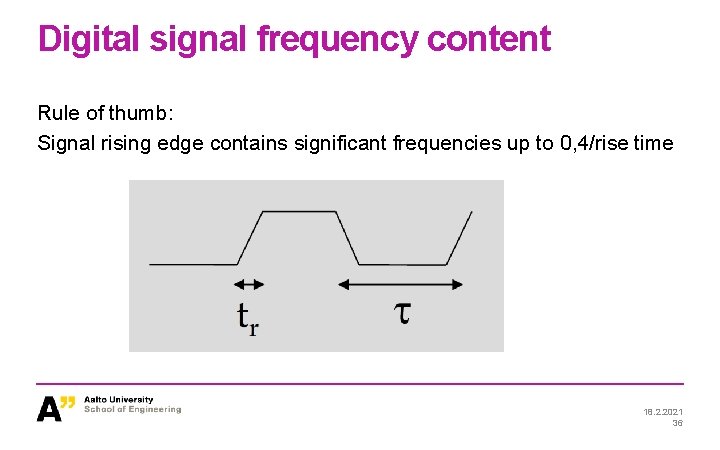 Digital signal frequency content

Rule of thumb:
Signal rising edge contains significant frequencies up to 0,4/rise time

$t_r$

$\tau$

A" Aalto University
School of Engineering

18.2.2021
36